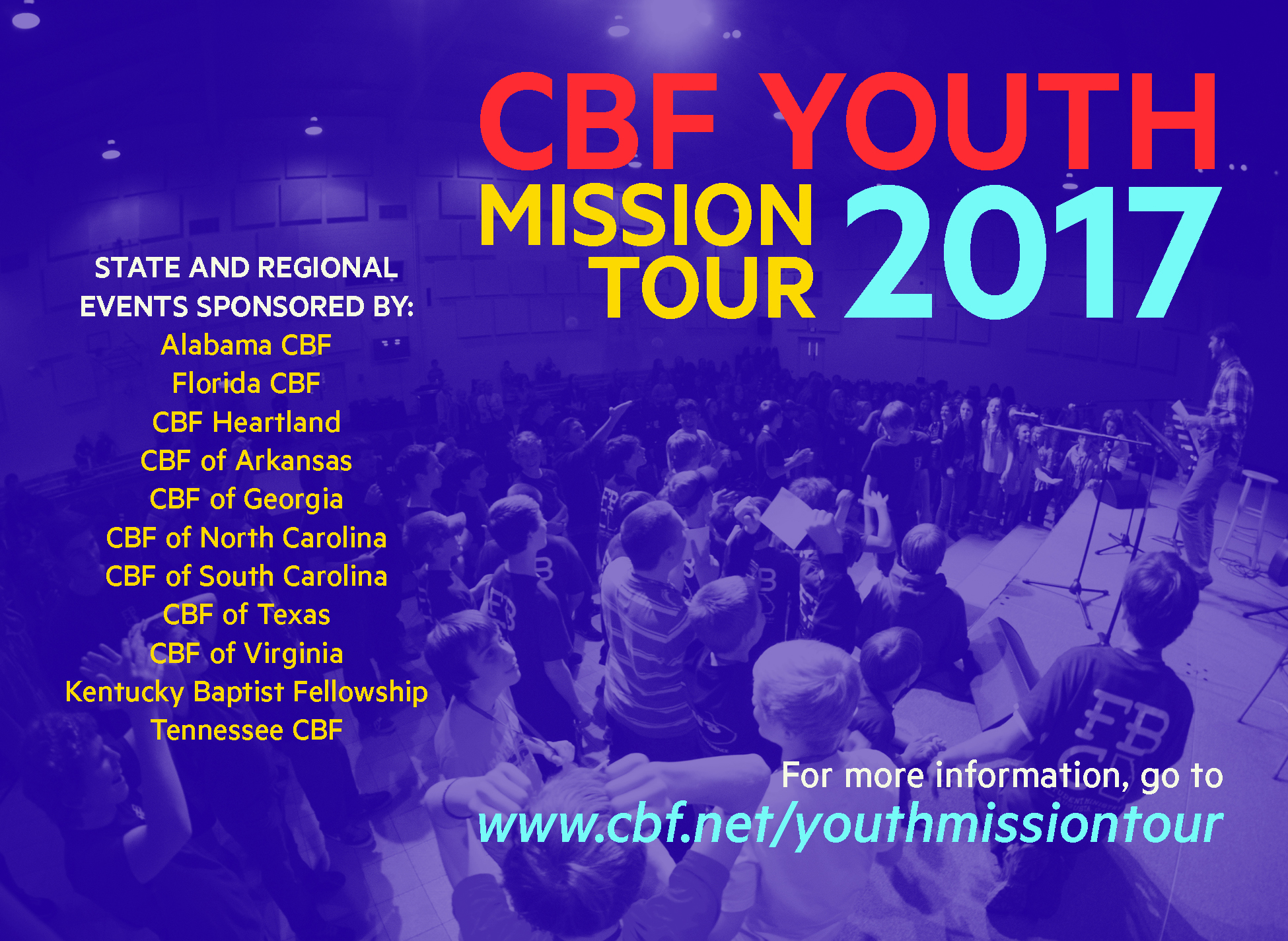 CBF YOUTH
MISSION TOUR 2017

STATE AND REGIONAL EVENTS SPONSORED BY:
Alabama CBF
Florida CBF
CBF Heartland
CBF of Arkansas
CBF of Georgia
CBF of North Carolina
CBF of South Carolina
CBF of Texas
CBF of Virginia
Kentucky Baptist Fellowship
Tennessee CBF

For more information, go to
www.cbf.net/youthmissiontour